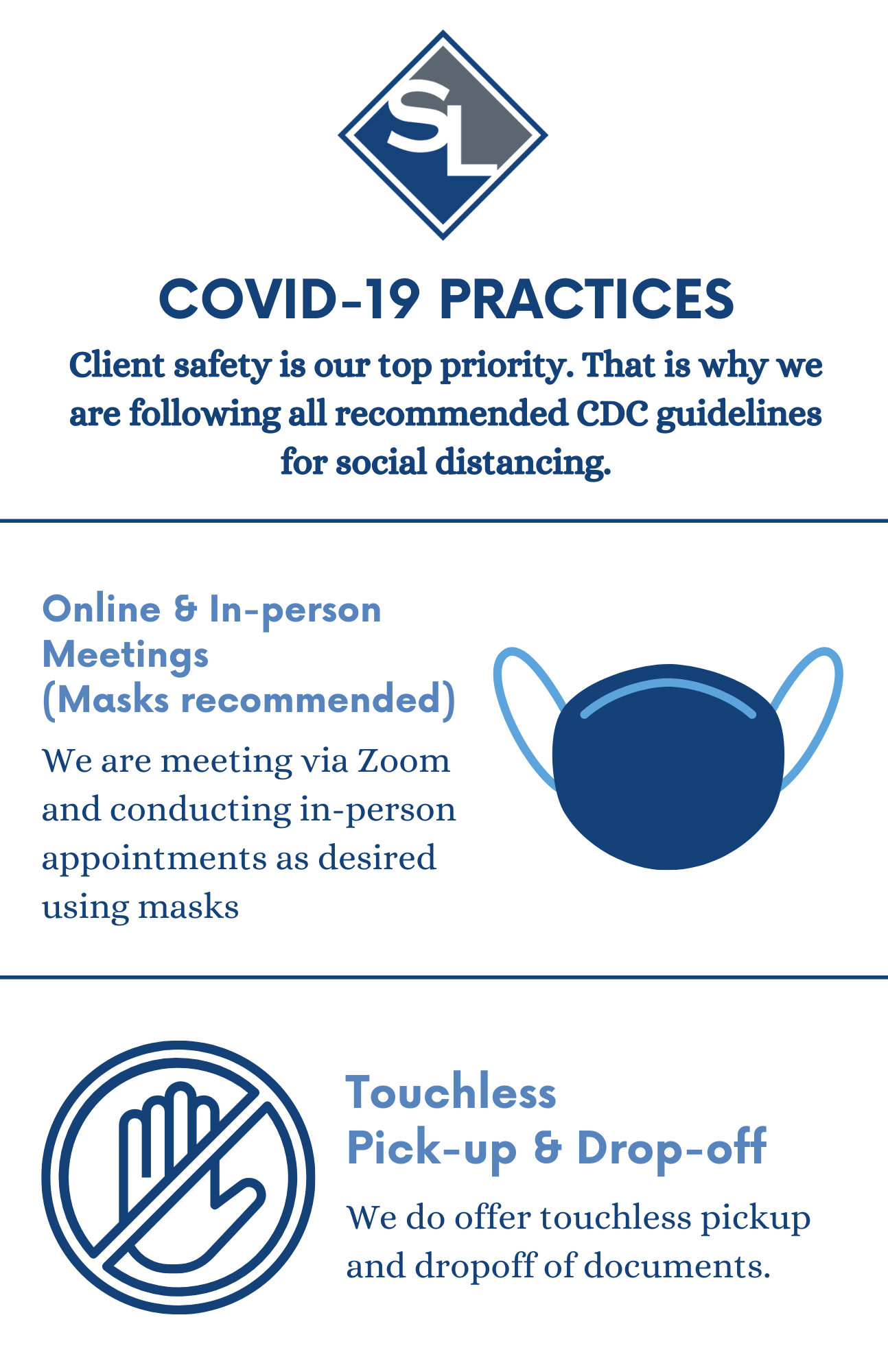 SL

COVID-19 PRACTICES

Client safety is our top priority. That is why we are following all recommended CDC guidelines for social distancing.

Online & In-person Meetings (Masks recommended)

We are meeting via Zoom and conducting in-person appointments as desired using masks

Touchless Pick-up & Drop-off

We do offer touchless pickup and dropoff of documents.